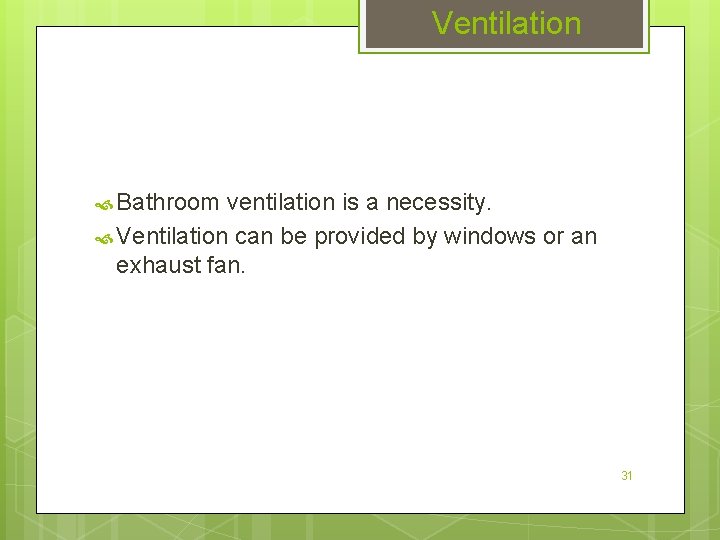 Ventilation

Bathroom ventilation is a necessity.

Ventilation can be provided by windows or an exhaust fan.

31